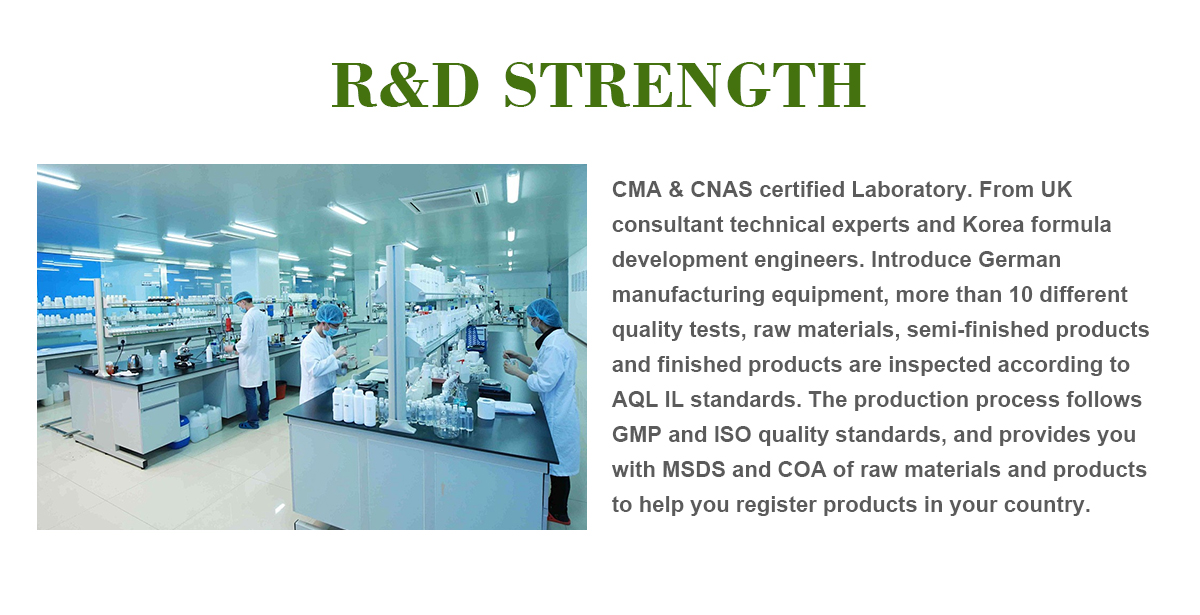 R&D STRENGTH

CMA & CNAS certified Laboratory. From UK consultant technical experts and Korea formula development engineers. Introduce German manufacturing equipment, more than 10 different quality tests, raw materials, semi-finished products and finished products are inspected according to AQL IL standards. The production process follows GMP and ISO quality standards, and provides you with MSDS and COA of raw materials and products to help you register products in your country.